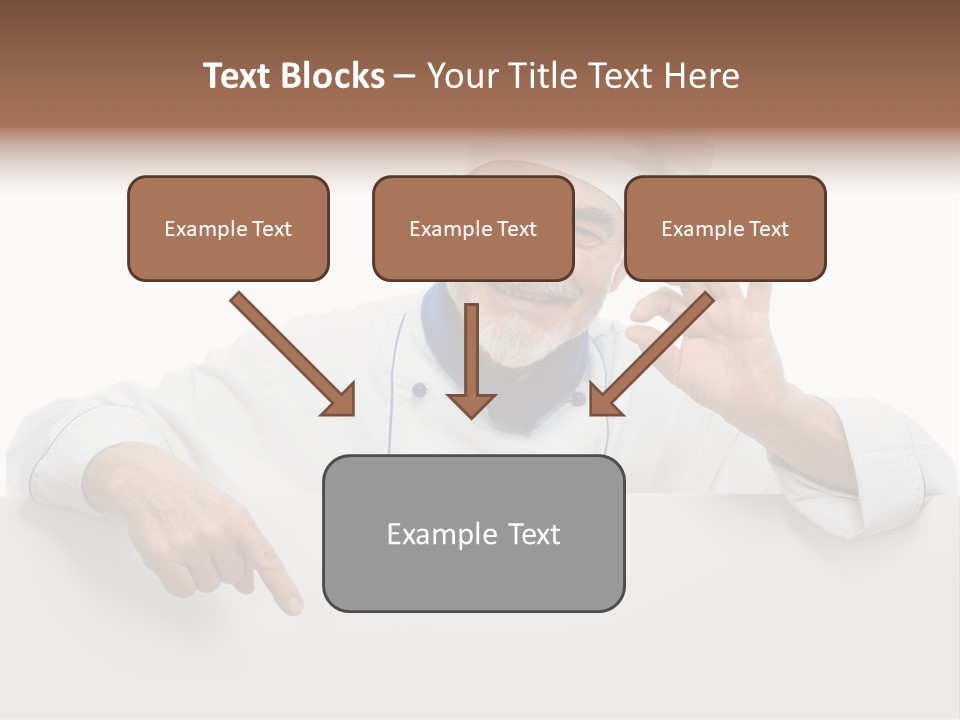 Text Blocks – Your Title Text Here

Example Text

Example Text

Example Text

Example Text